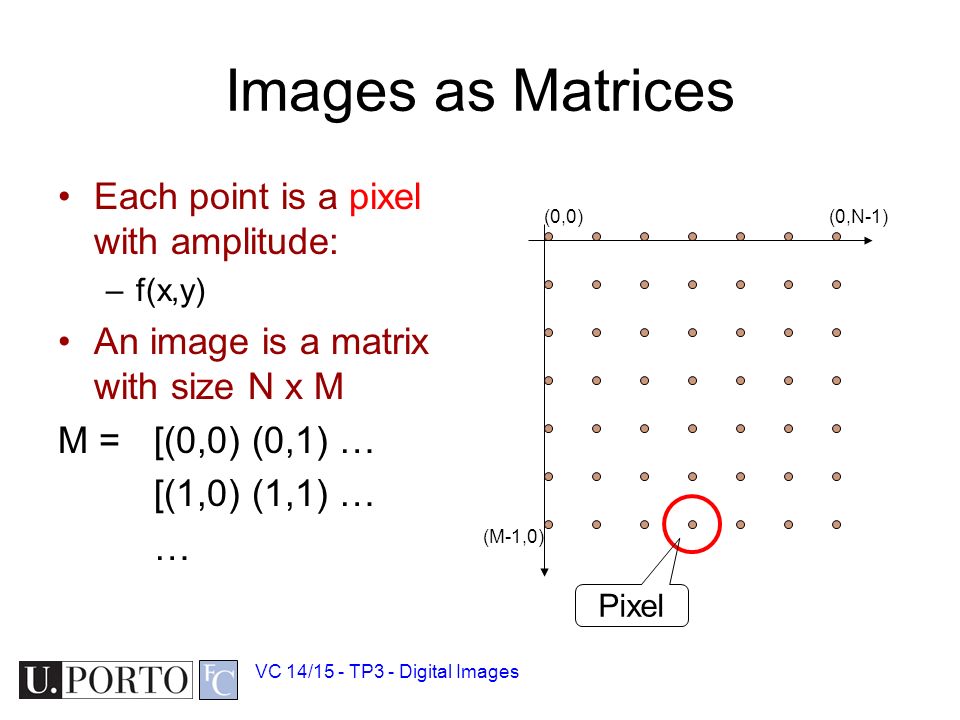 Images as Matrices

• Each point is a pixel with amplitude:
– f(x,y)
• An image is a matrix with size N x M

M = [(0,0) (0,1) …
[(1,0) (1,1) …
…

(0,0)
(0,N-1)
(M-1,0)
Pixel

U.PORTO FC
VC 14/15 - TP3 - Digital Images